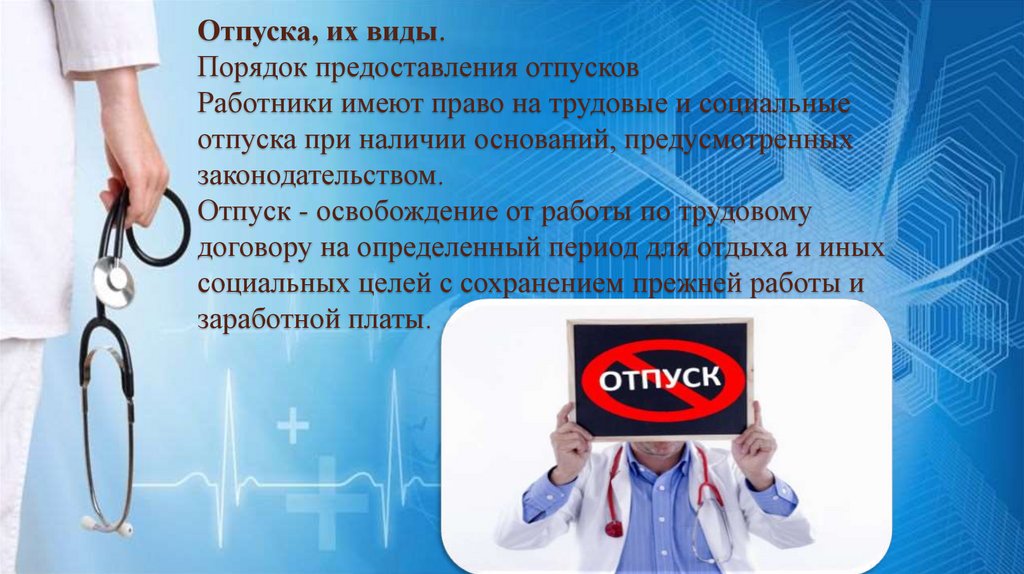 Отпуска, их виды.
Порядок предоставления отпусков
Работники имеют право на трудовые и социальные отпуска при наличии оснований, предусмотренных законодательством.
Отпуск - освобождение от работы по трудовому договору на определенный период для отдыха и иных социальных целей с сохранением прежней работы и заработной платы.

ОТПУСК